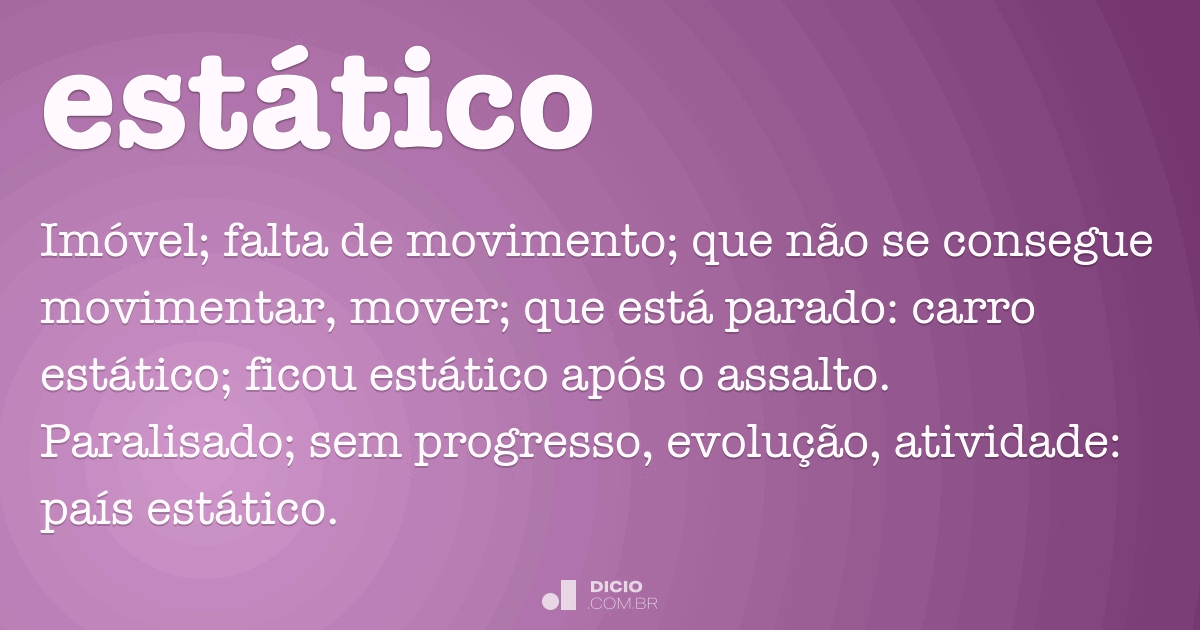 estático

Imóvel; falta de movimento; que não se consegue movimentar, mover; que está parado: carro estático; ficou estático após o assalto. Paralisado; sem progresso, evolução, atividade: país estático.

DICIO
.COM.BR